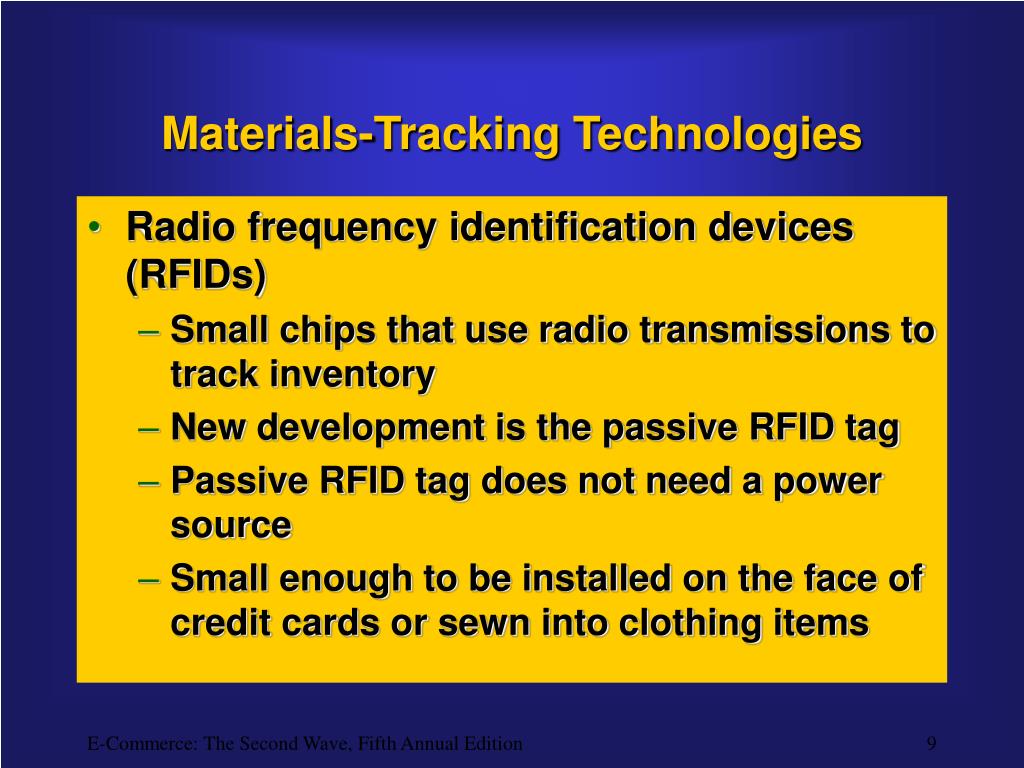 Materials-Tracking Technologies

• Radio frequency identification devices (RFIDs)
– Small chips that use radio transmissions to track inventory
– New development is the passive RFID tag
– Passive RFID tag does not need a power source
– Small enough to be installed on the face of credit cards or sewn into clothing items

E-Commerce: The Second Wave, Fifth Annual Edition

9